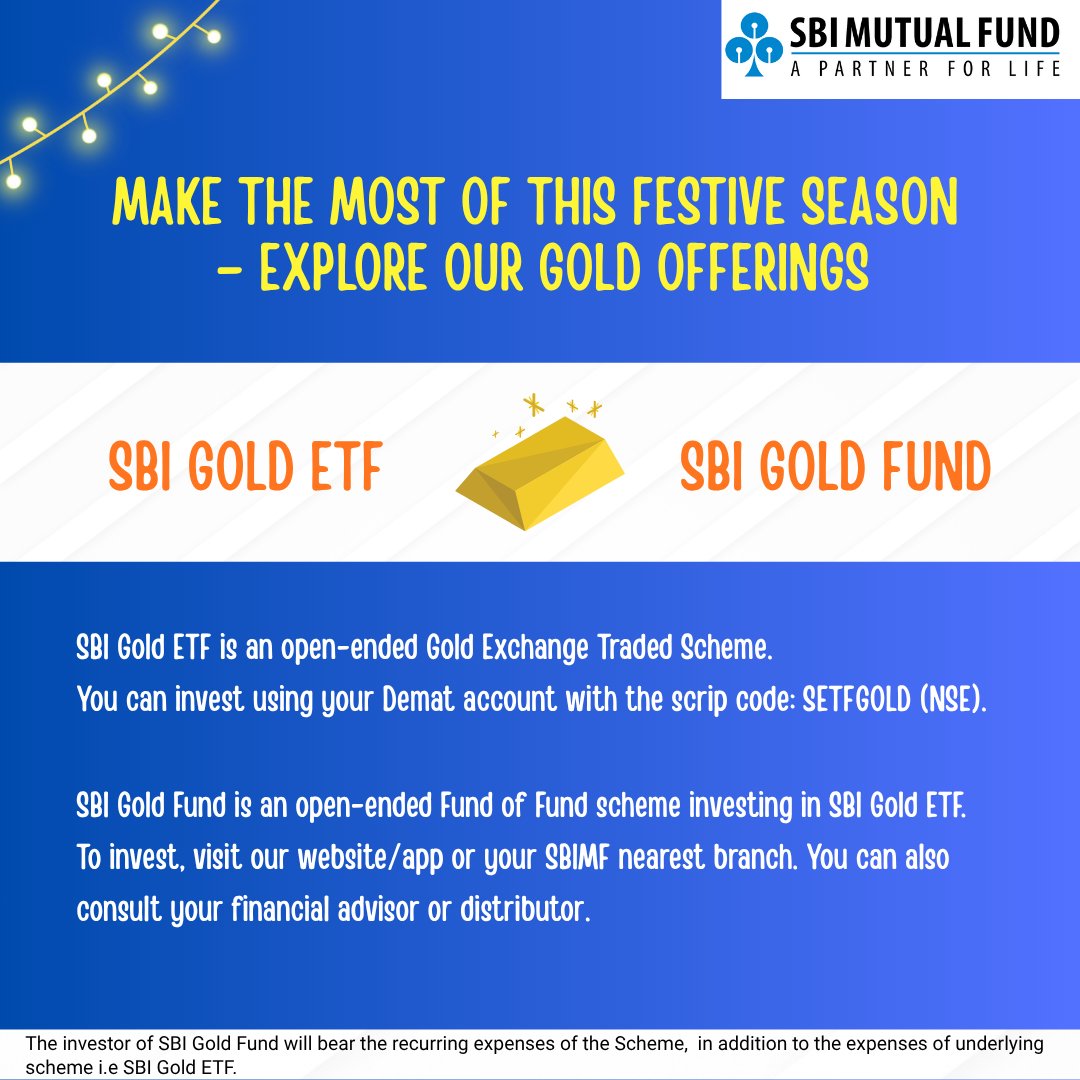 SBI MUTUAL FUND
A PARTNER FOR LIFE

MAKE THE MOST OF THIS FESTIVE SEASON - EXPLORE OUR GOLD OFFERINGS

SBI GOLD ETF

SBI GOLD FUND

SBI Gold ETF is an open-ended Gold Exchange Traded Scheme.
You can invest using your Demat account with the scrip code: SETFGOLD (NSE).

SBI Gold Fund is an open-ended Fund of Fund scheme investing in SBI Gold ETF.
To invest, visit our website/app or your SBIMF nearest branch. You can also consult your financial advisor or distributor.

The investor of SBI Gold Fund will bear the recurring expenses of the Scheme, in addition to the expenses of underlying scheme i.e SBI Gold ETF.